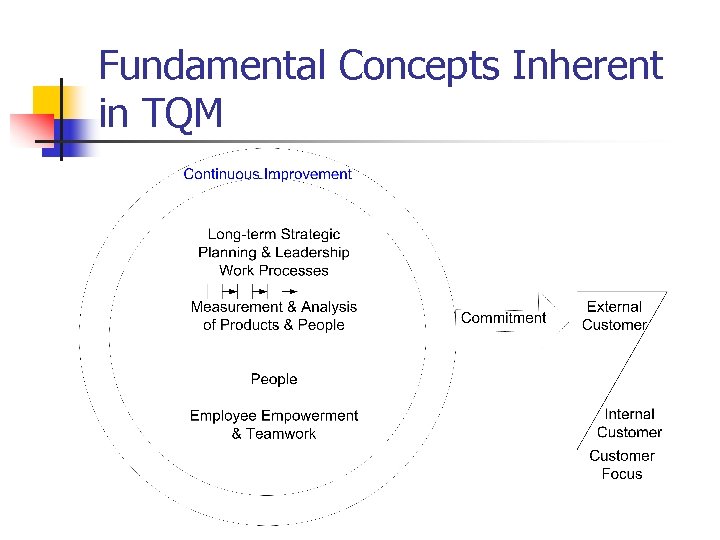 Fundamental Concepts Inherent in TQM

Continuous Improvement

Long-term Strategic Planning & Leadership
Work Processes

Measurement & Analysis of Products & People

People

Employee Empowerment & Teamwork

Commitment

External Customer

Internal Customer

Customer Focus